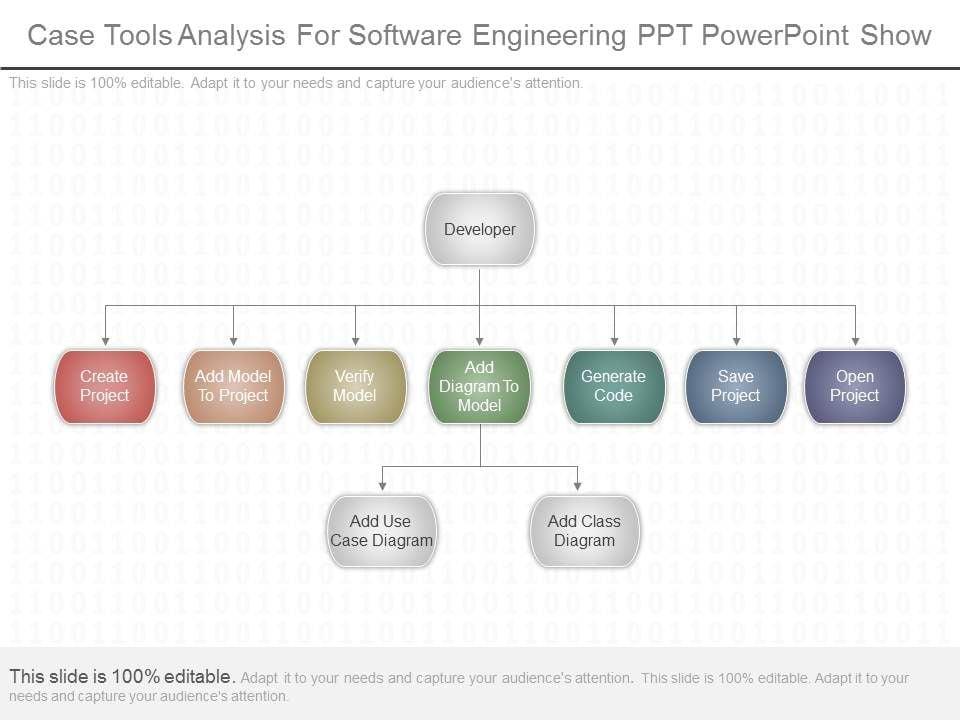 Case Tools Analysis For Software Engineering PPT PowerPoint Show

This slide is 100% editable. Adapt it to your needs and capture your audience's attention.

Developer

Create Project

Add Model To Project

Verify Model

Add Diagram To Model

Generate Code

Save Project

Open Project

Add Use Case Diagram

Add Class Diagram

This slide is 100% editable. Adapt it to your needs and capture your audience's attention. This slide is 100% editable. Adapt it to your needs and capture your audience's attention.